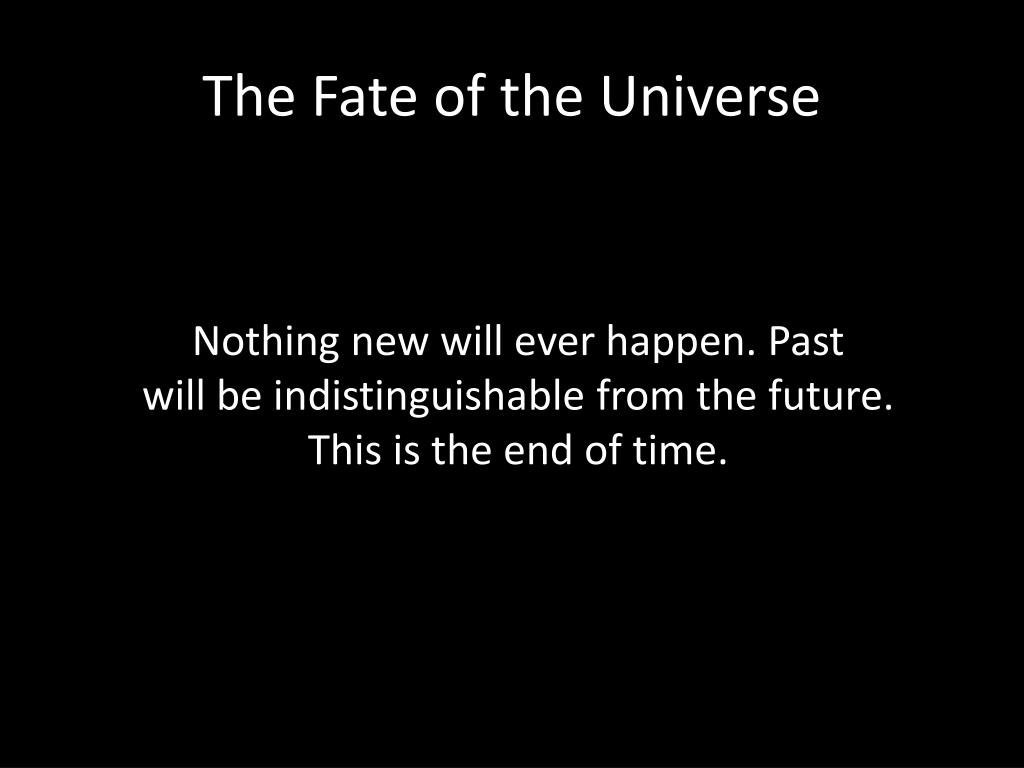 The Fate of the Universe

Nothing new will ever happen. Past will be indistinguishable from the future. This is the end of time.